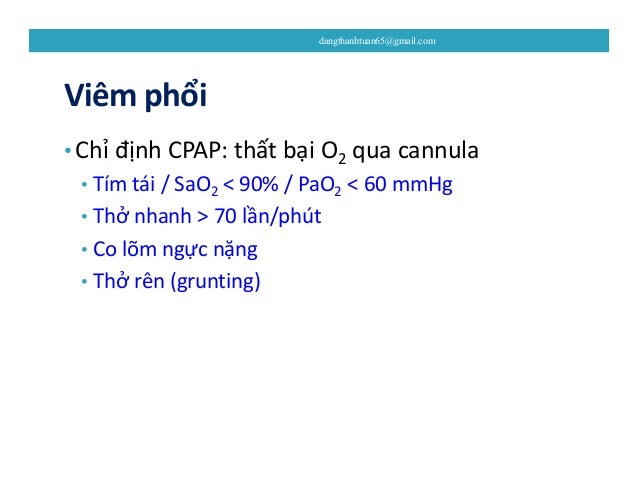 dangthanhtuan65@gmail.com

Viêm phổi

• Chỉ định CPAP: thất bại $O_2$ qua cannula
  • Tím tái / $SaO_2$ < 90% / $PaO_2$ < 60 mmHg
  • Thở nhanh > 70 lần/phút
  • Co lõm ngực nặng
  • Thở rên (grunting)